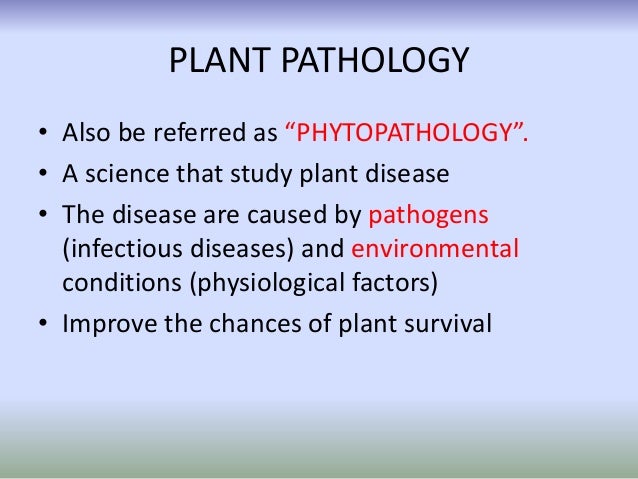 PLANT PATHOLOGY

• Also be referred as “PHYTOPATHOLOGY”.
• A science that study plant disease
• The disease are caused by pathogens (infectious diseases) and environmental conditions (physiological factors)
• Improve the chances of plant survival